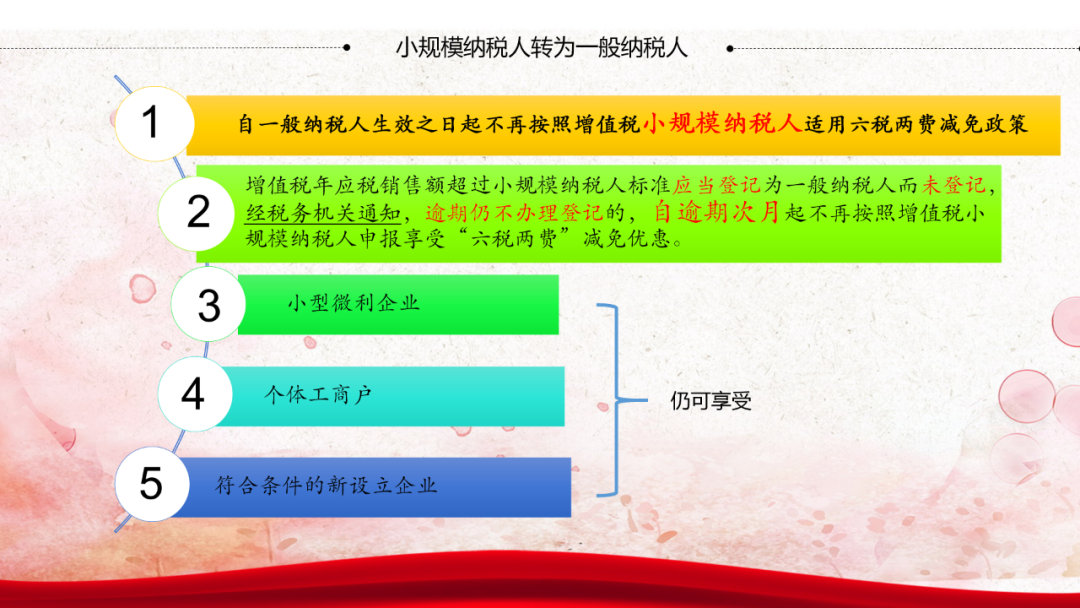 小规模纳税人转为一般纳税人

1 自一般纳税人生效之日起不再按照增值税小规模纳税人适用六税两费减免政策

2 增值税年应税销售额超过小规模纳税人标准应当登记为一般纳税人而未登记，经税务机关通知，逾期仍不办理登记的，自逾期次月起不再按照增值税小规模纳税人申报享受“六税两费”减免优惠。

3 小型微利企业

4 个体工商户

5 符合条件的新设立企业

仍可享受